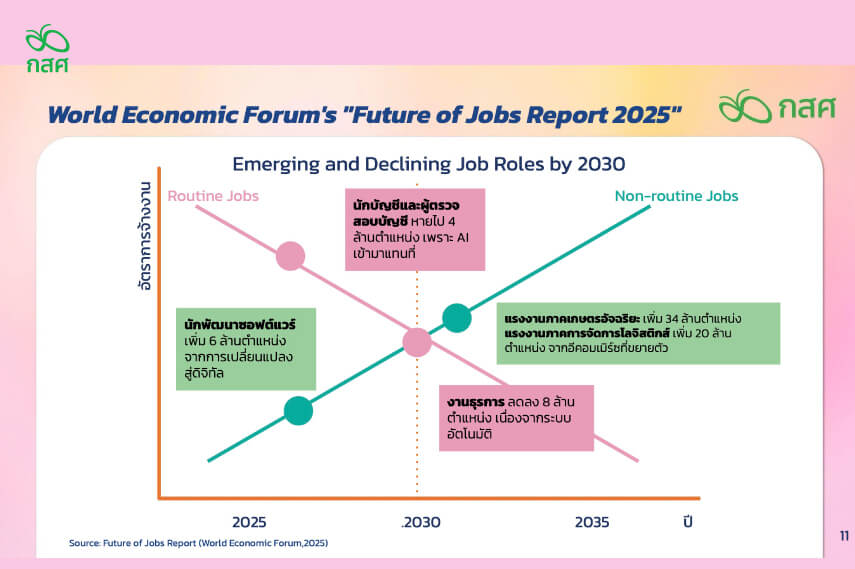 กสศ

World Economic Forum's "Future of Jobs Report 2025"

กสศ

Emerging and Declining Job Roles by 2030

อัตราการจ้างงาน

Routine Jobs

Non-routine Jobs

นักบัญชีและผู้ตรวจสอบบัญชี หายไป 4 ล้านตำแหน่ง เพราะ AI เข้ามาแทนที่

นักพัฒนาซอฟต์แวร์ เพิ่ม 6 ล้านตำแหน่ง จากการเปลี่ยนแปลงสู่ดิจิทัล

แรงงานภาคเกษตรอัจฉริยะ เพิ่ม 34 ล้านตำแหน่ง แรงงานภาคการจัดการโลจิสติกส์ เพิ่ม 20 ล้านตำแหน่ง จากอีคอมเมิร์ซที่ขยายตัว

งานธุรการ ลดลง 8 ล้านตำแหน่ง เนื่องจากระบบอัตโนมัติ

2025

.2030

2035

ปี

Source: Future of Jobs Report (World Economic Forum,2025)

11